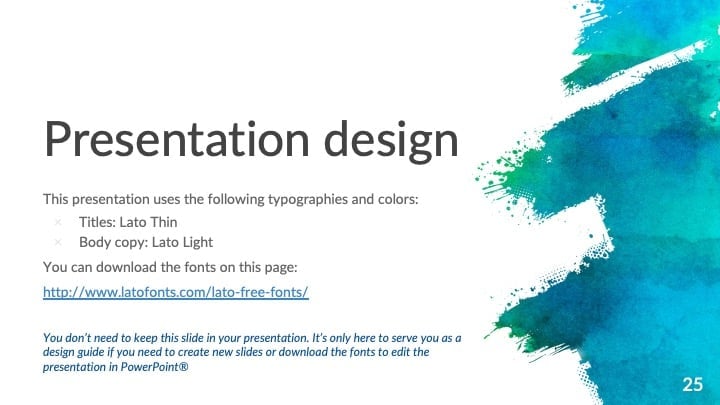 Presentation design

This presentation uses the following typographies and colors:

× Titles: Lato Thin
× Body copy: Lato Light

You can download the fonts on this page:

http://www.latofonts.com/lato-free-fonts/

You don't need to keep this slide in your presentation. It's only here to serve you as a design guide if you need to create new slides or download the fonts to edit the presentation in PowerPoint®

25